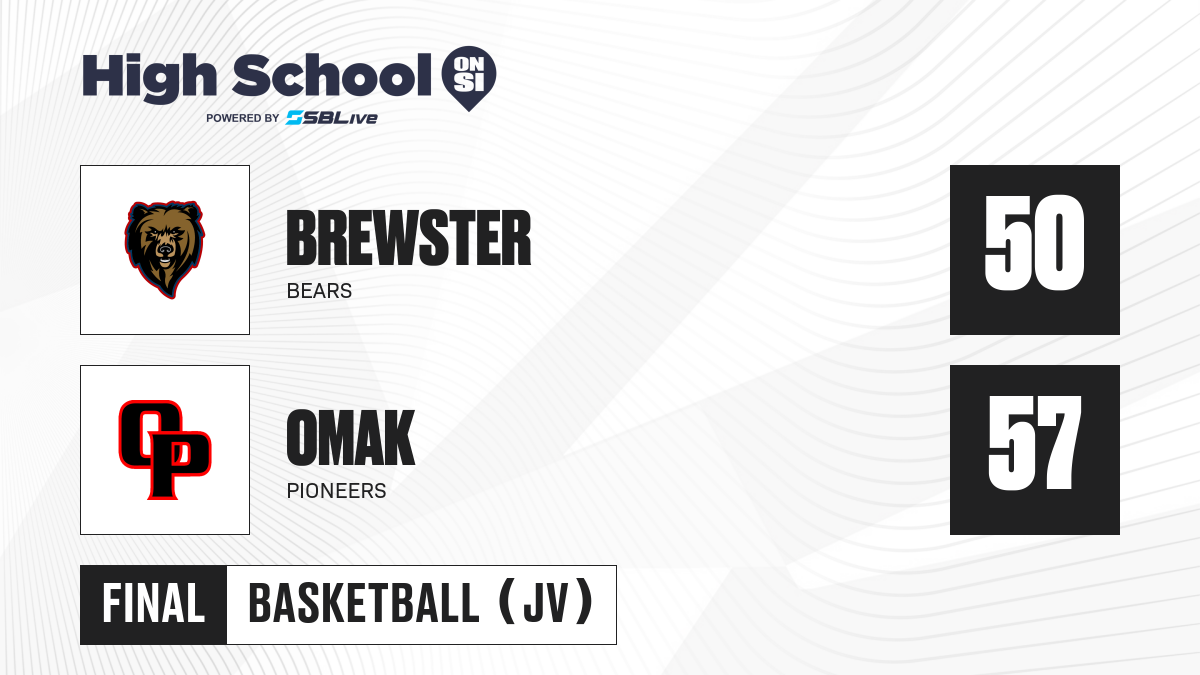 High School ON SI
POWERED BY SBLive

BREWSTER
BEARS
50

OP
OMAK
PIONEERS
57

FINAL
BASKETBALL (JV)